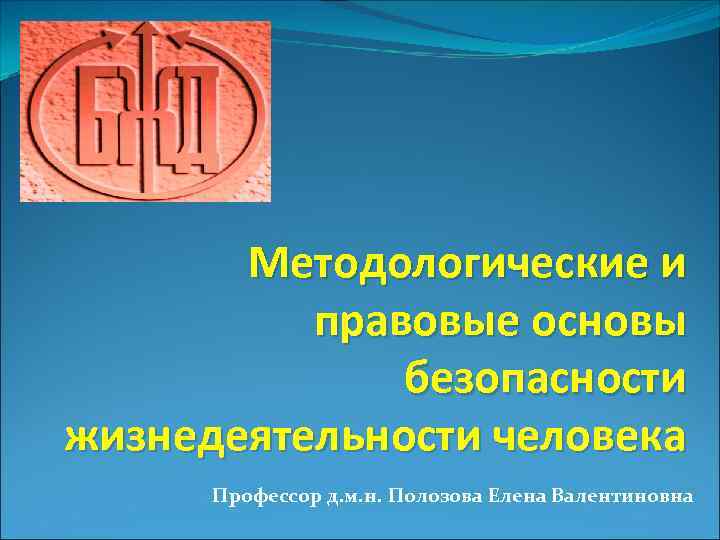 БЖД

Методологические и правовые основы безопасности жизнедеятельности человека

Профессор д.м.н. Полозова Елена Валентиновна